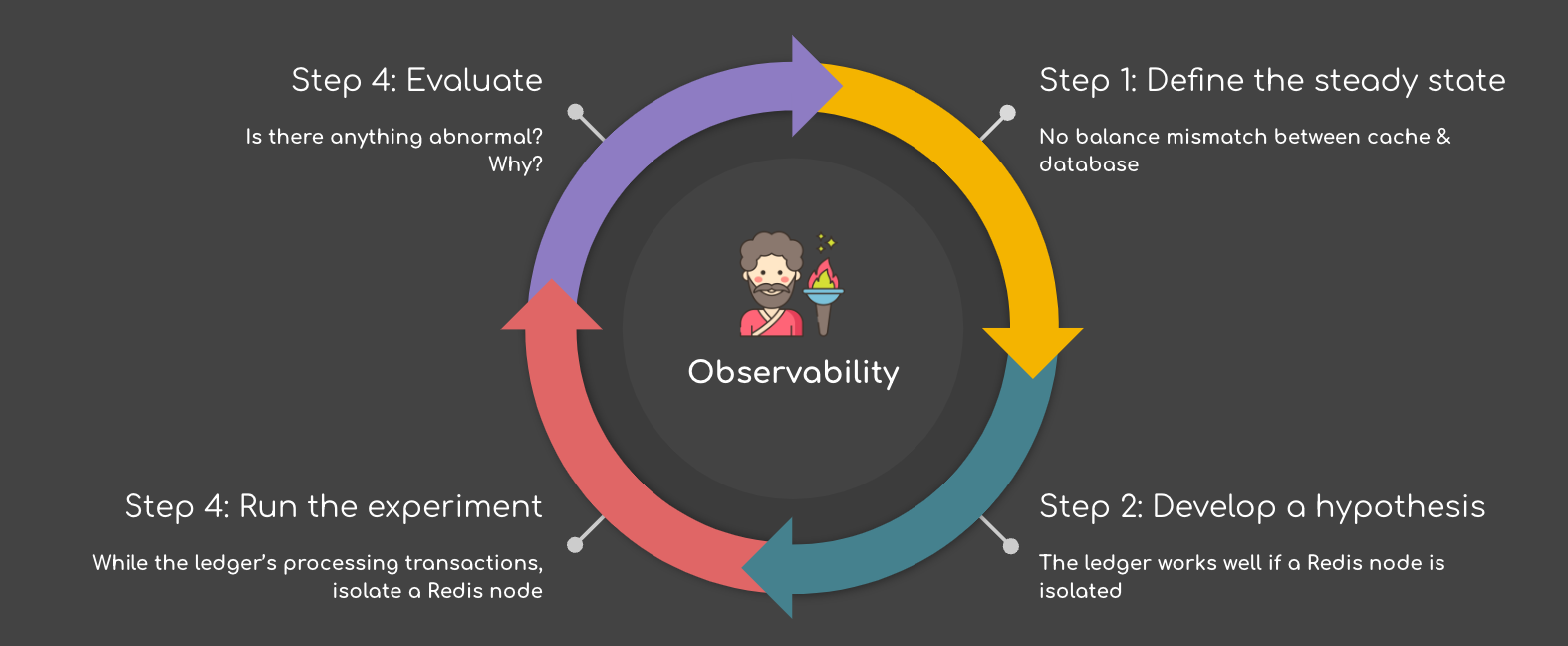 Step 4: Evaluate

Is there anything abnormal? Why?

Step 1: Define the steady state

No balance mismatch between cache & database

Observability

Step 4: Run the experiment

While the ledger's processing transactions, isolate a Redis node

Step 2: Develop a hypothesis

The ledger works well if a Redis node is isolated